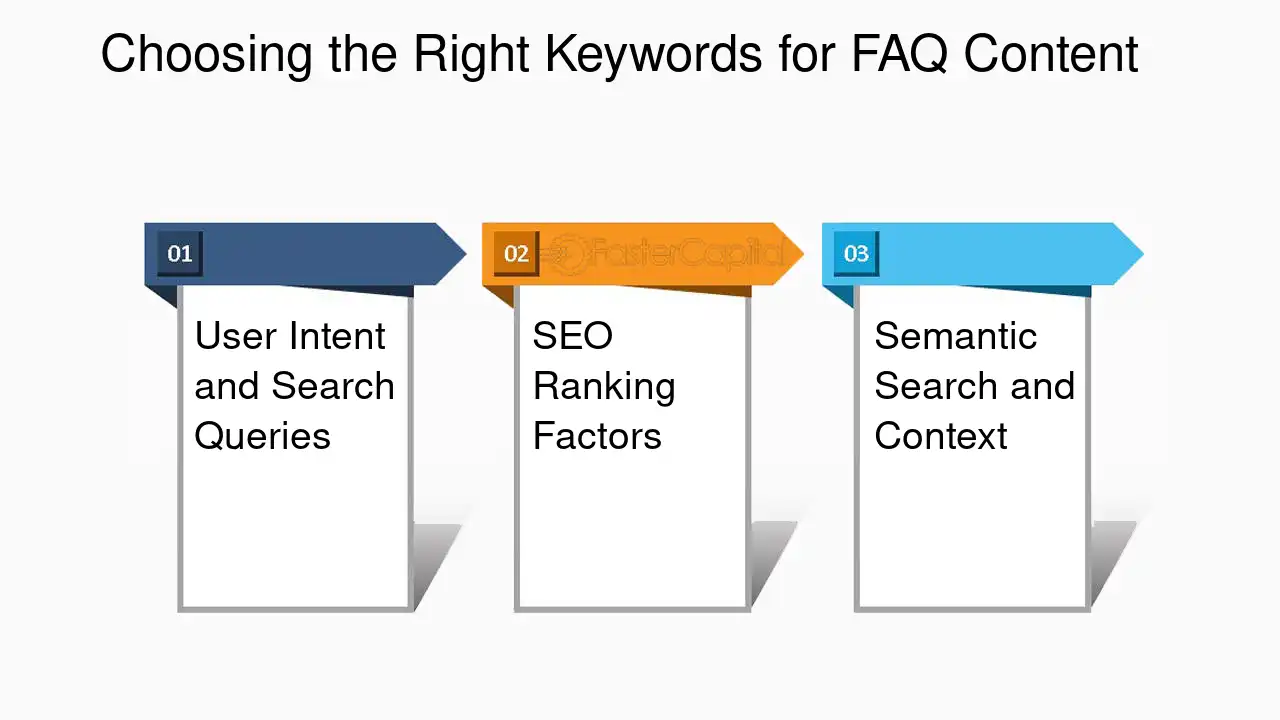 Choosing the Right Keywords for FAQ Content

01

User Intent and Search Queries

02

SEO Ranking Factors

03

Semantic Search and Context

FasterCapital